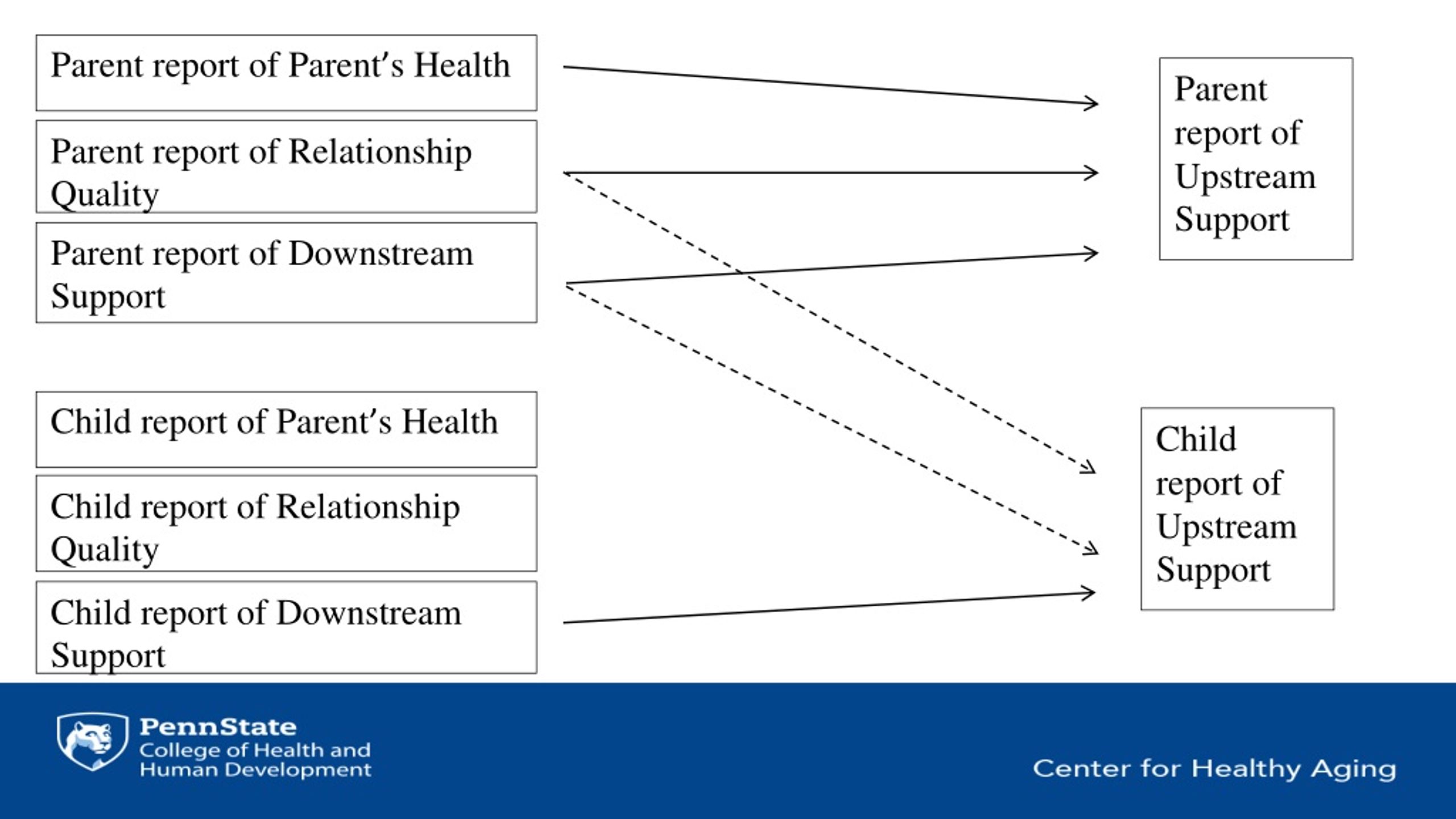 Parent report of Parent's Health

Parent report of Relationship Quality

Parent report of Downstream Support

Child report of Parent's Health

Child report of Relationship Quality

Child report of Downstream Support

Parent report of Upstream Support

Child report of Upstream Support

PennState
College of Health and Human Development

Center for Healthy Aging